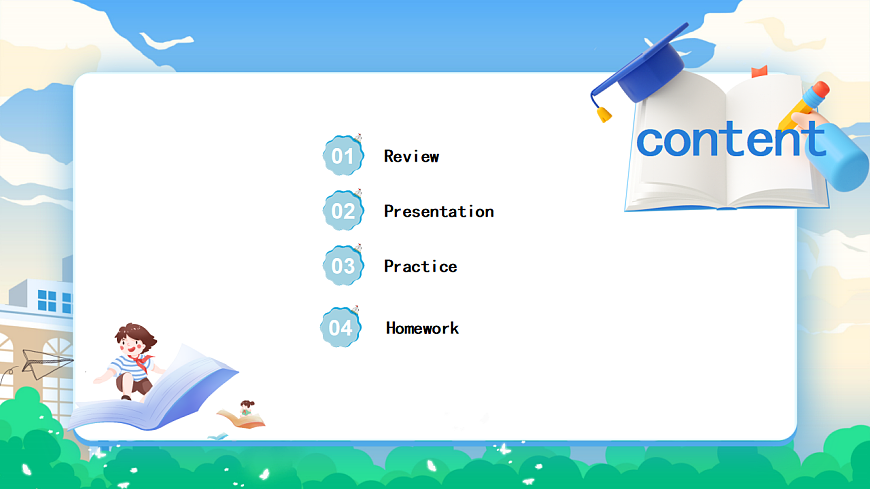 content

01 Review

02 Presentation

03 Practice

04 Homework